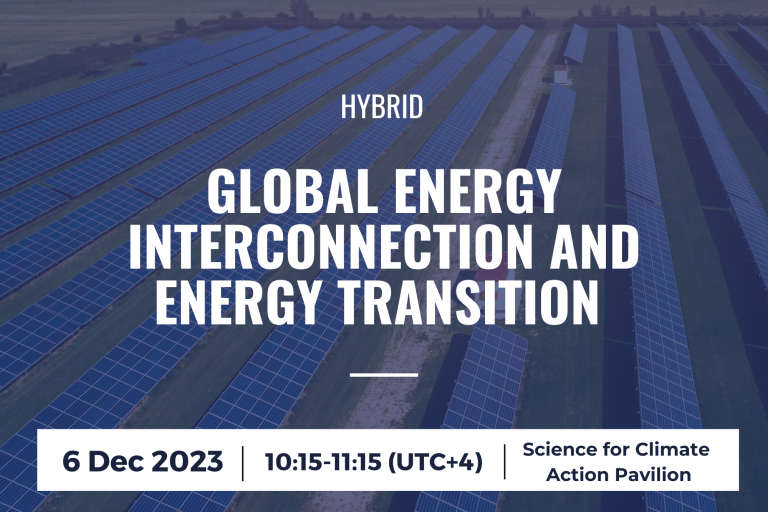 HYBRID

GLOBAL ENERGY INTERCONNECTION AND ENERGY TRANSITION

6 Dec 2023 | 10:15-11:15 (UTC+4) | Science for Climate Action Pavilion